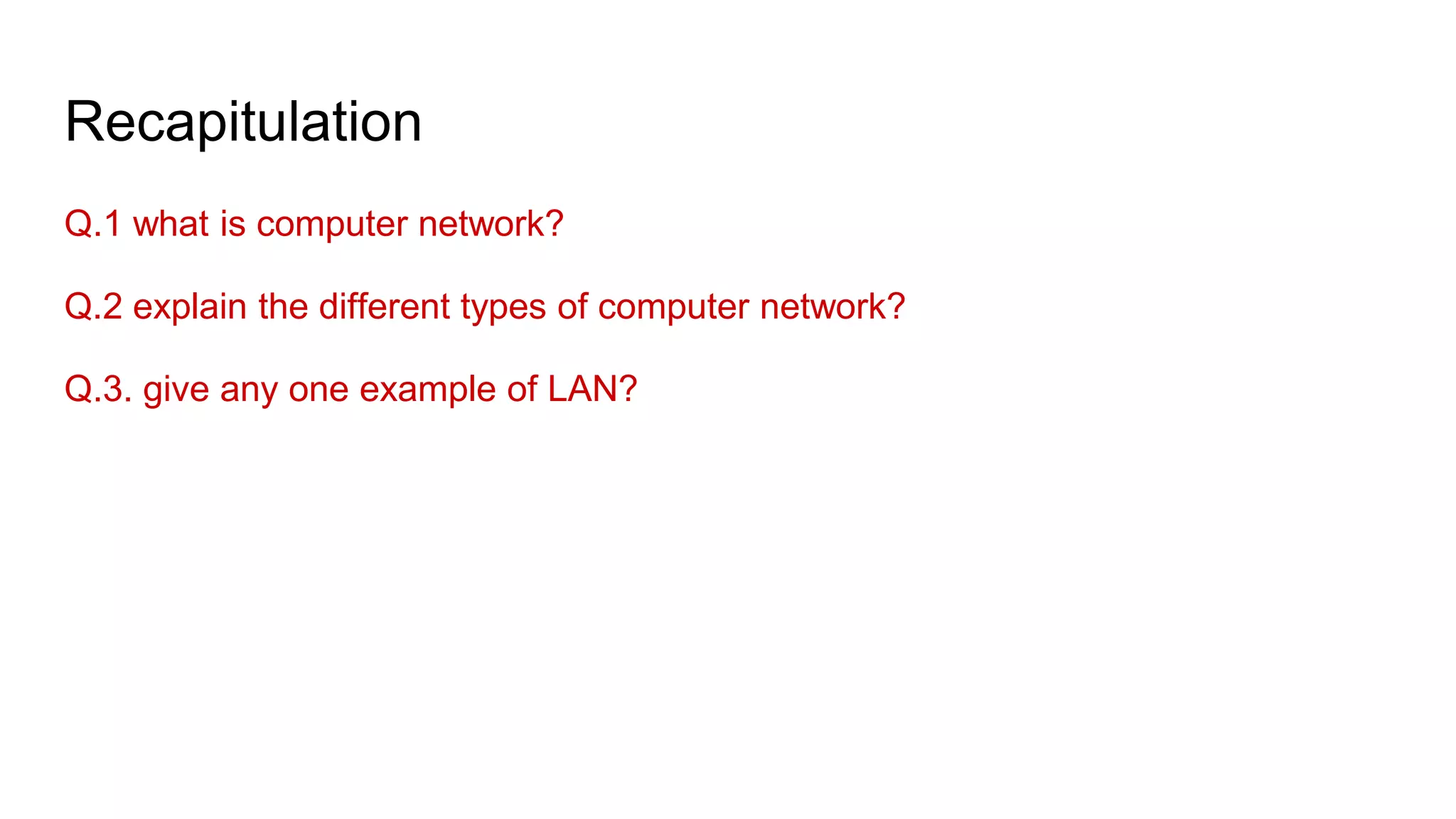 Recapitulation

Q.1 what is computer network?

Q.2 explain the different types of computer network?

Q.3. give any one example of LAN?